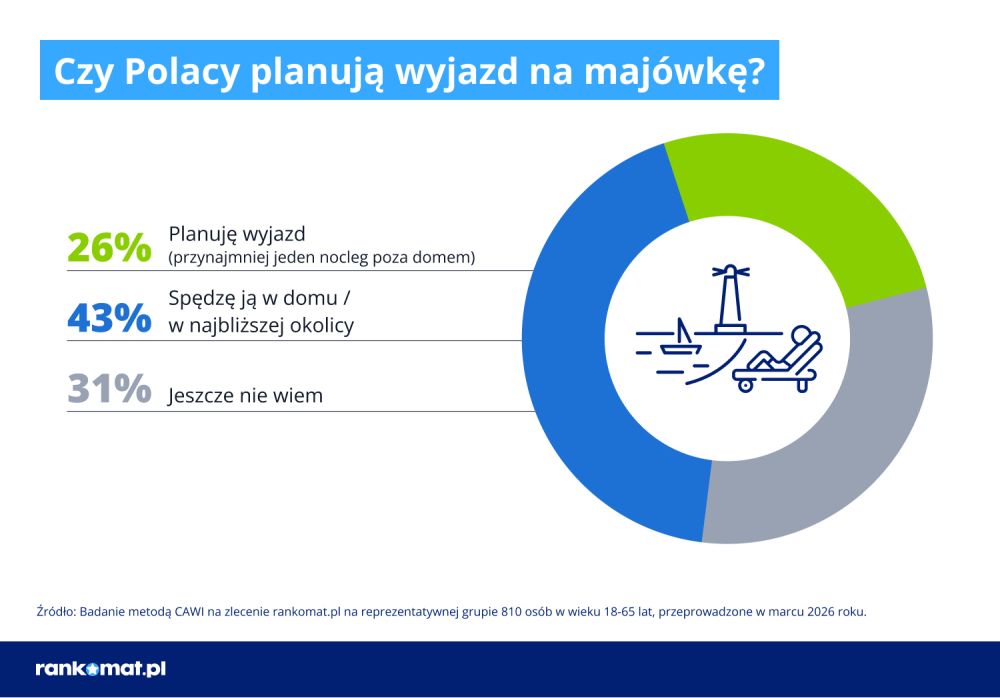 Czy Polacy planują wyjazd na majówkę?

26% Planuję wyjazd (przynajmniej jeden nocleg poza domem)

43% Spędzę ją w domu / w najbliższej okolicy

31% Jeszcze nie wiem

Źródło: Badanie metodą CAWI na zlecenie rankomat.pl na reprezentatywnej grupie 810 osób w wieku 18-65 lat, przeprowadzone w marcu 2026 roku.

rankomat.pl